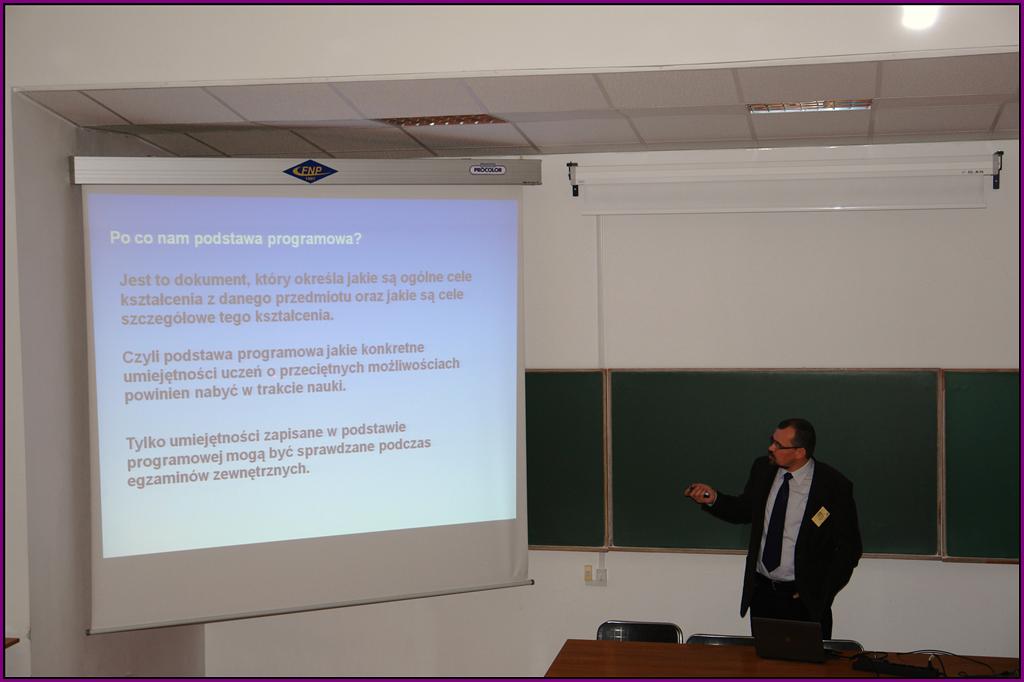 FNP

PROCOLOR

Po co nam podstawa programowa?

Jest to dokument, który określa jakie są ogólne cele kształcenia z danego przedmiotu oraz jakie są cele szczegółowe tego kształcenia.

Czyli podstawa programowa jakie konkretne umiejętności uczeń o przeciętnych możliwościach powinien nabyć w trakcie nauki.

Tylko umiejętności zapisane w podstawie programowej mogą być sprawdzane podczas egzaminów zewnętrznych.